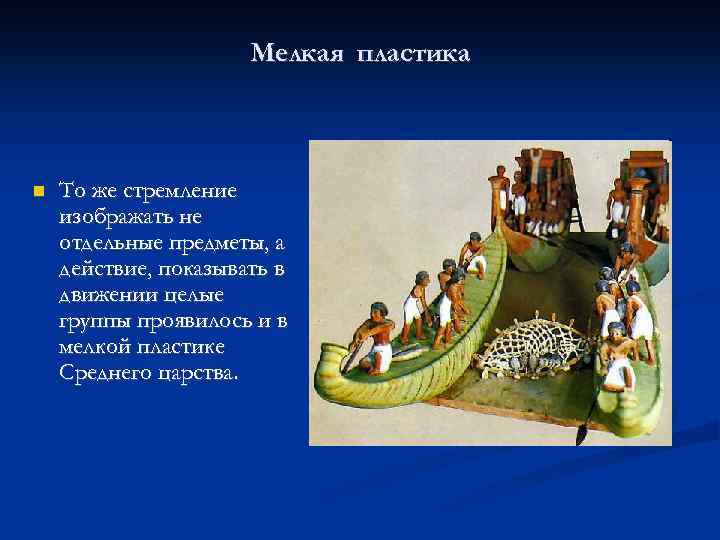 Мелкая пластика

То же стремление изображать не отдельные предметы, а действие, показывать в движении целые группы проявилось и в мелкой пластике Среднего царства.